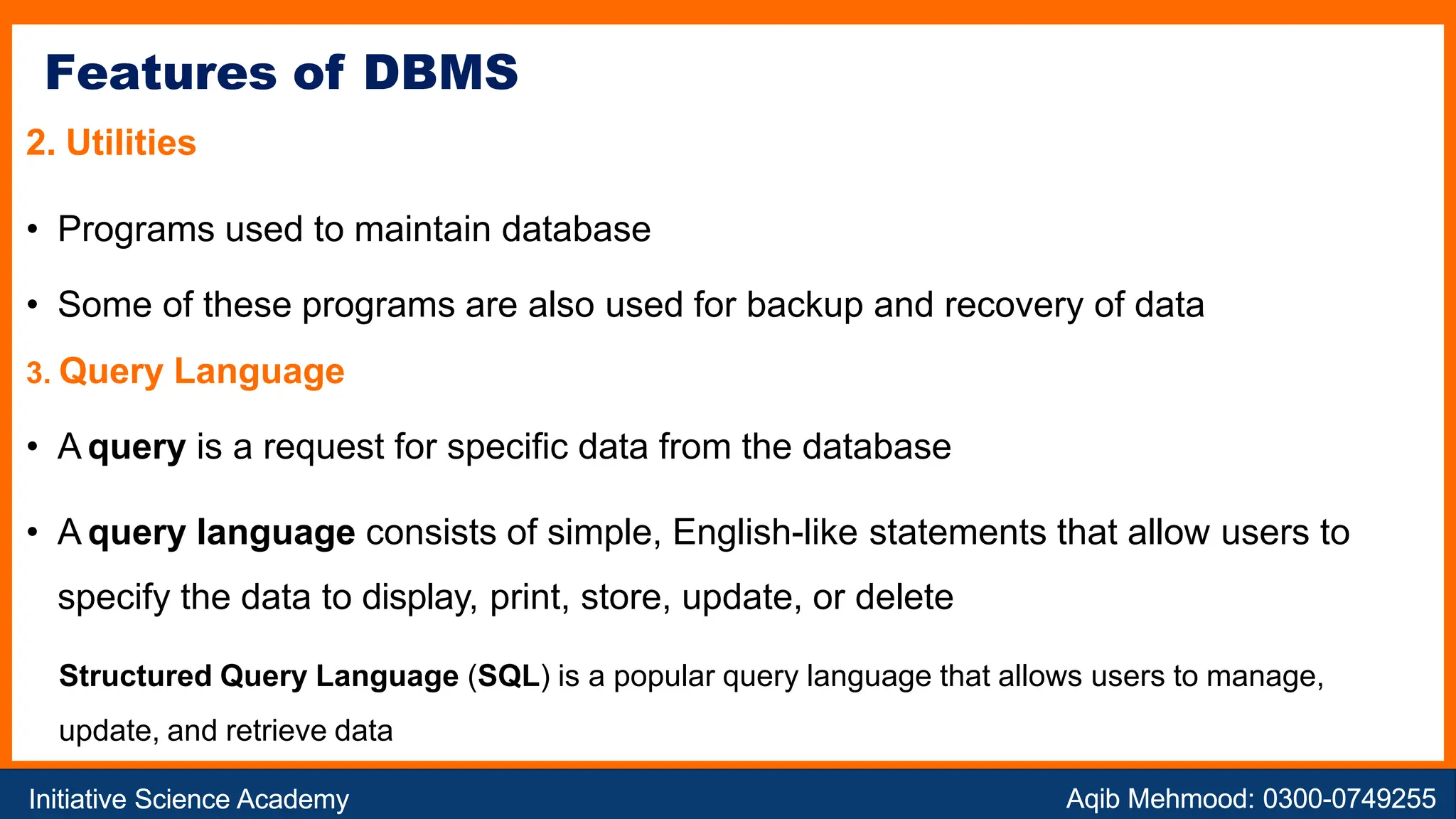 Features of DBMS

2. Utilities

• Programs used to maintain database

• Some of these programs are also used for backup and recovery of data

3. Query Language

• A query is a request for specific data from the database

• A query language consists of simple, English-like statements that allow users to specify the data to display, print, store, update, or delete

Structured Query Language (SQL) is a popular query language that allows users to manage, update, and retrieve data

Initiative Science Academy

Aqib Mehmood: 0300-0749255